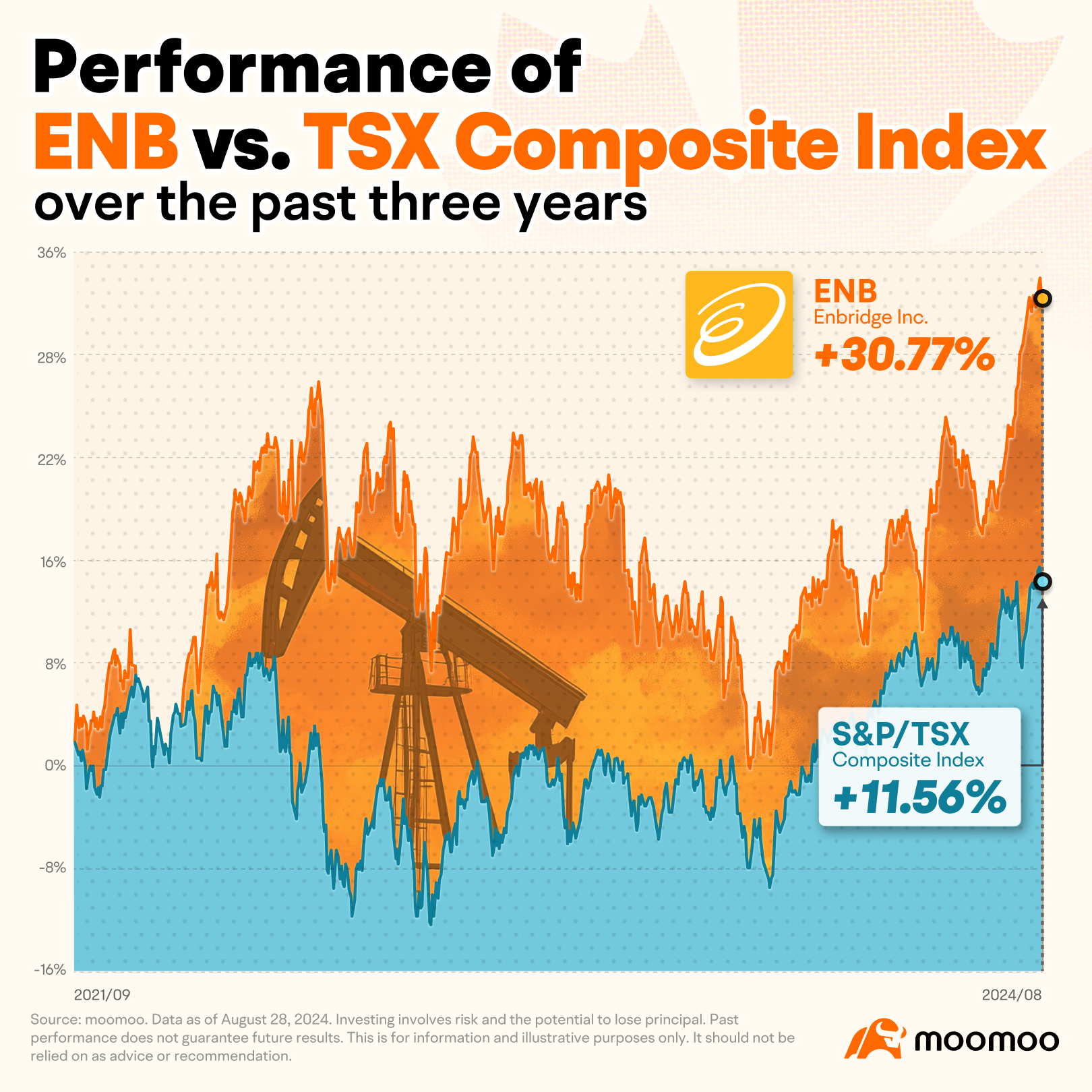 Performance of ENB vs. TSX Composite Index over the past three years

36%
28%
22%
16%
8%
0%
-8%
-16%

ENB
Enbridge Inc.
+30.77%

S&P/TSX
Composite Index
+11.56%

2021/09
2024/08

Source: moomoo. Data as of August 28, 2024. Investing involves risk and the potential to lose principal. Past performance does not guarantee future results. This is for information and illustrative purposes only. It should not be relied on as advice or recommendation.

moomoo